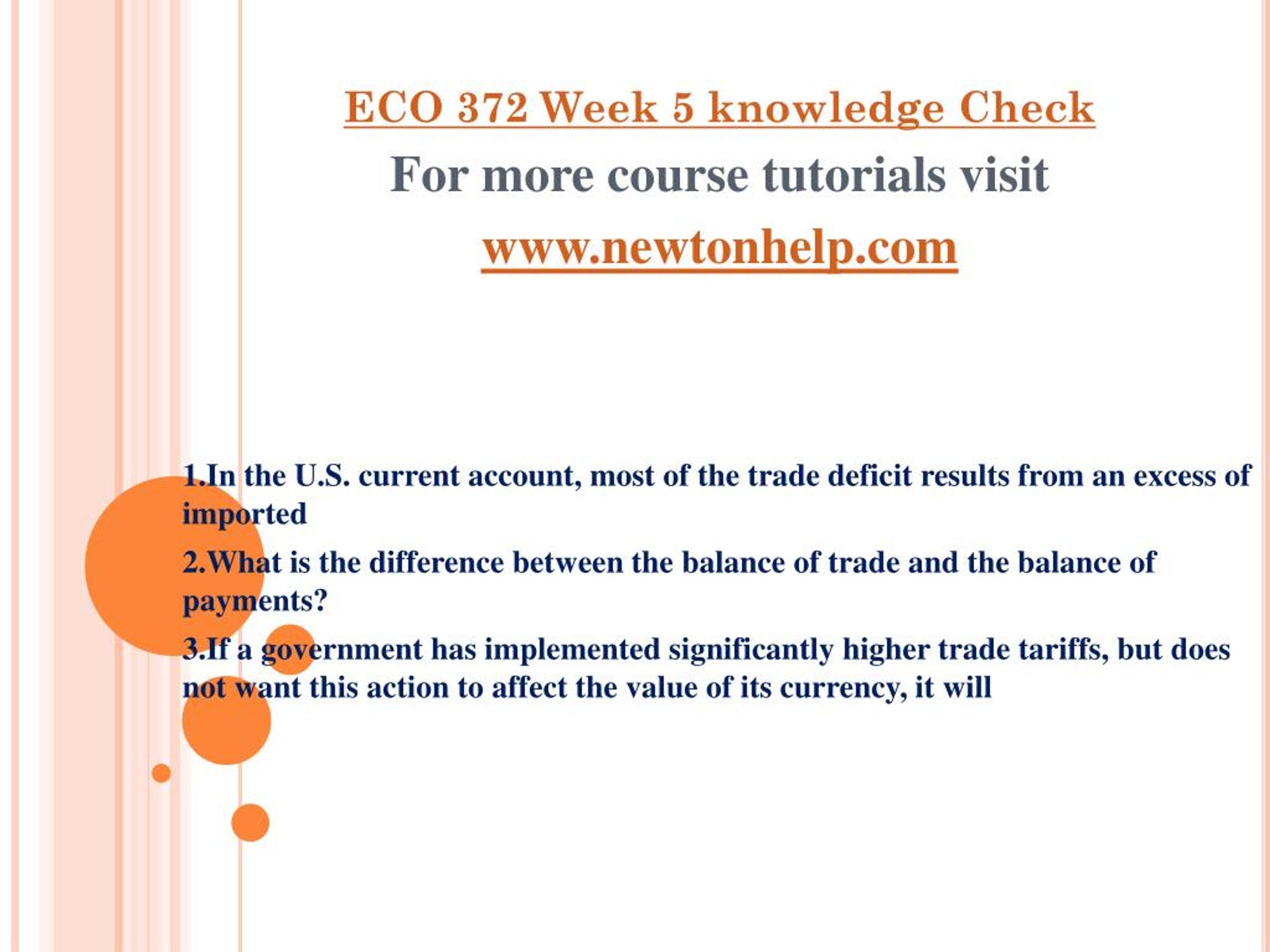 ECO 372 Week 5 knowledge Check

For more course tutorials visit

www.newtonhelp.com

1.In the U.S. current account, most of the trade deficit results from an excess of imported

2.What is the difference between the balance of trade and the balance of payments?

3.If a government has implemented significantly higher trade tariffs, but does not want this action to affect the value of its currency, it will